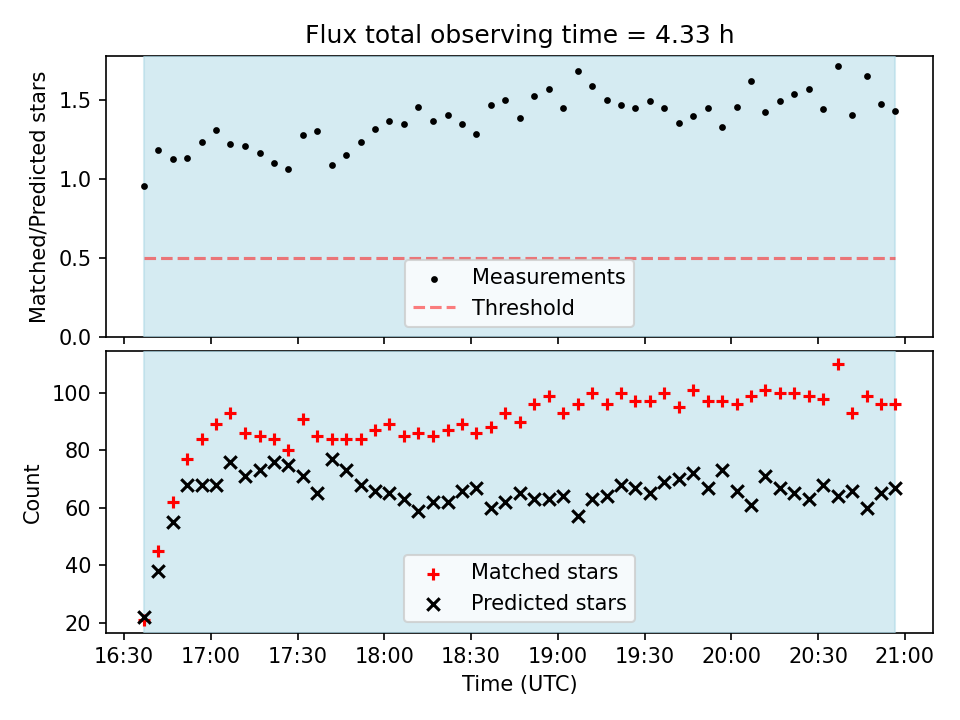 Flux total observing time = 4.33 h

Matched/Predicted stars

1.5
1.0
0.5
0.0

Measurements
Threshold

Count

100
80
60
40
20

Matched stars
Predicted stars

16:30 17:00 17:30 18:00 18:30 19:00 19:30 20:00 20:30 21:00

Time (UTC)